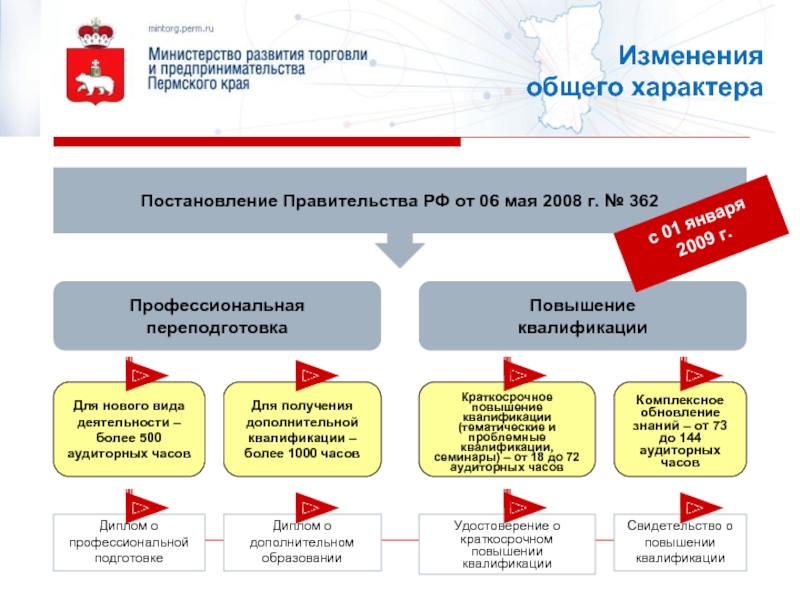 mintorg.perm.ru

Министерство развития торговли и предпринимательства Пермского края

Изменения общего характера

Постановление Правительства РФ от 06 мая 2008 г. № 362

с 01 января 2009 г.

Профессиональная переподготовка

Повышение квалификации

Для нового вида деятельности – более 500 аудиторных часов

Для получения дополнительной квалификации – более 1000 часов

Краткосрочное повышение квалификации (тематические и проблемные квалификации, семинары) – от 18 до 72 аудиторных часов

Комплексное обновление знаний – от 73 до 144 аудиторных часов

Диплом о профессиональной подготовке

Диплом о дополнительном образовании

Удостоверение о краткосрочном повышении квалификации

Свидетельство о повышении квалификации